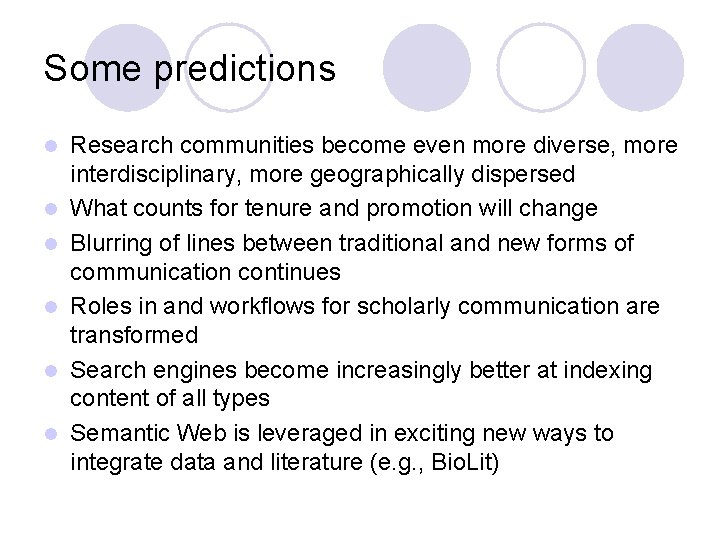 Some predictions

- Research communities become even more diverse, more interdisciplinary, more geographically dispersed
- What counts for tenure and promotion will change
- Blurring of lines between traditional and new forms of communication continues
- Roles in and workflows for scholarly communication are transformed
- Search engines become increasingly better at indexing content of all types
- Semantic Web is leveraged in exciting new ways to integrate data and literature (e.g., BioLit)